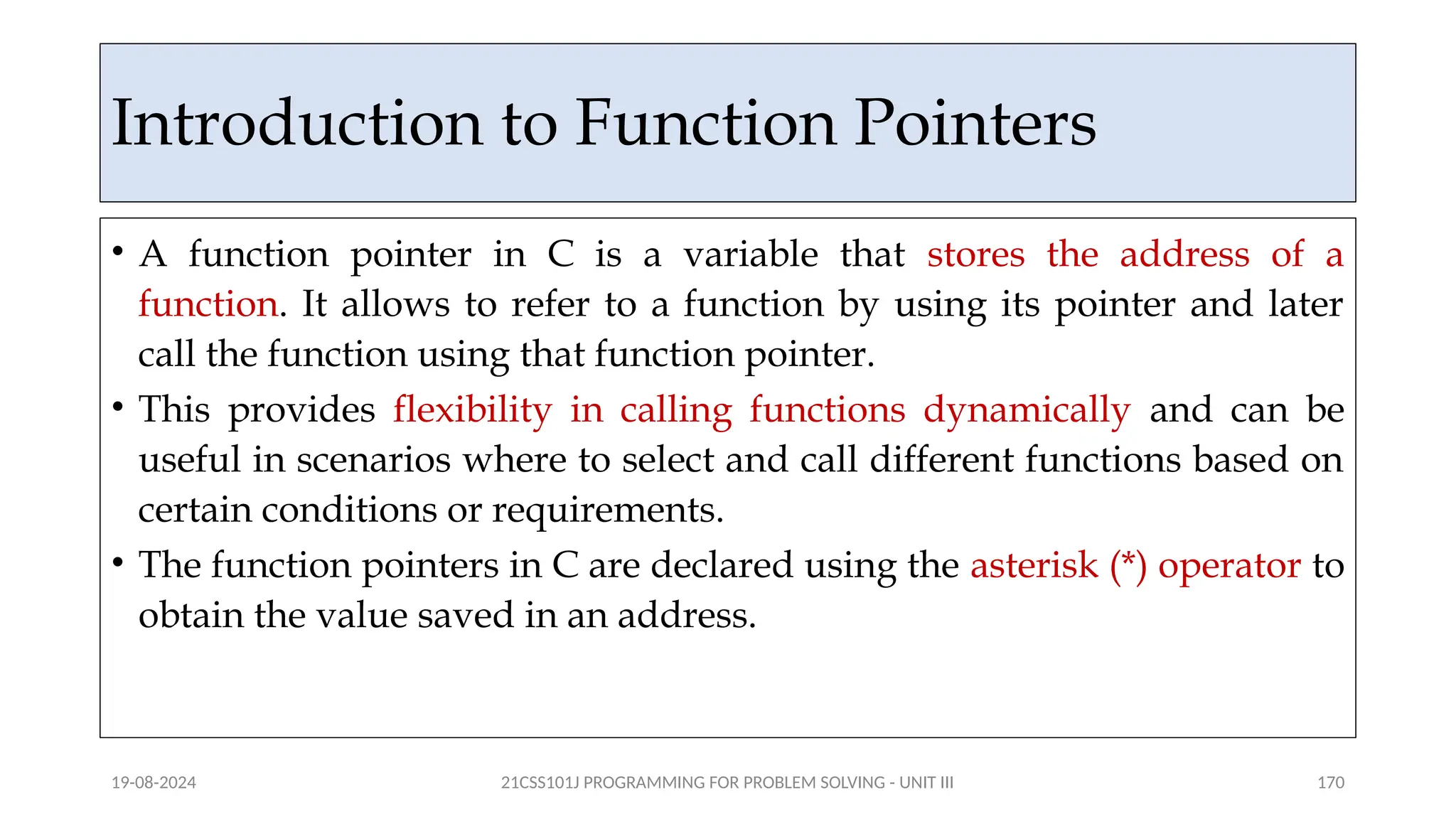 Introduction to Function Pointers

• A function pointer in C is a variable that stores the address of a function. It allows to refer to a function by using its pointer and later call the function using that function pointer.
• This provides flexibility in calling functions dynamically and can be useful in scenarios where to select and call different functions based on certain conditions or requirements.
• The function pointers in C are declared using the asterisk (*) operator to obtain the value saved in an address.

19-08-2024

21CSS101J PROGRAMMING FOR PROBLEM SOLVING - UNIT III

170